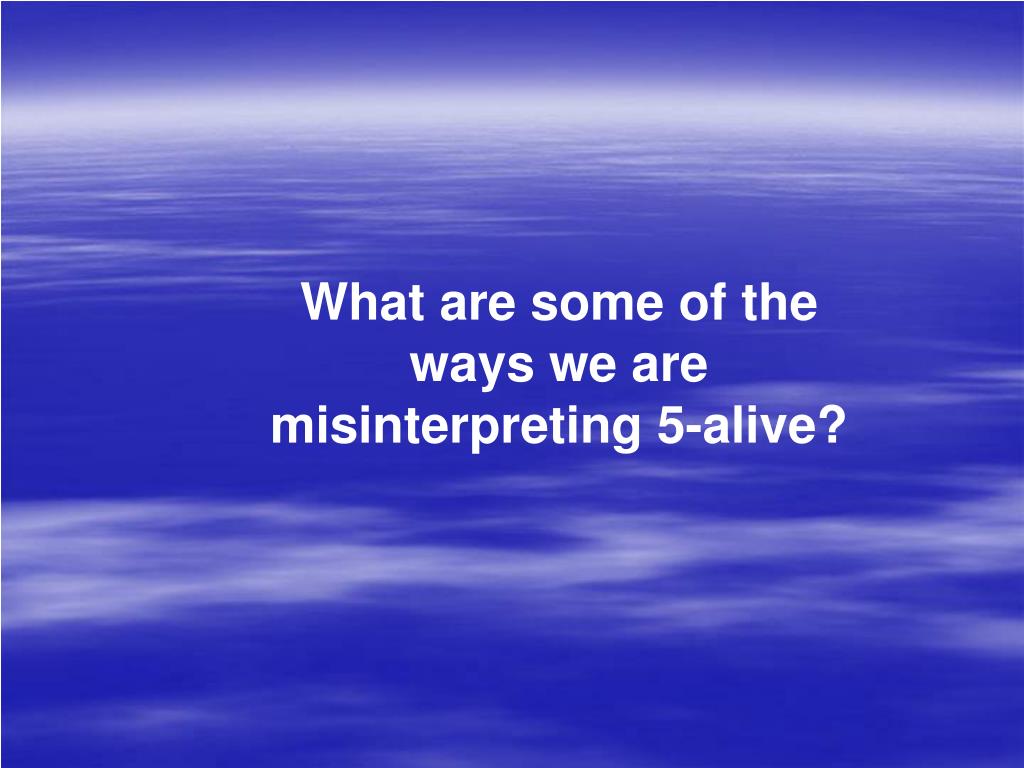 What are some of the ways we are misinterpreting 5-alive?